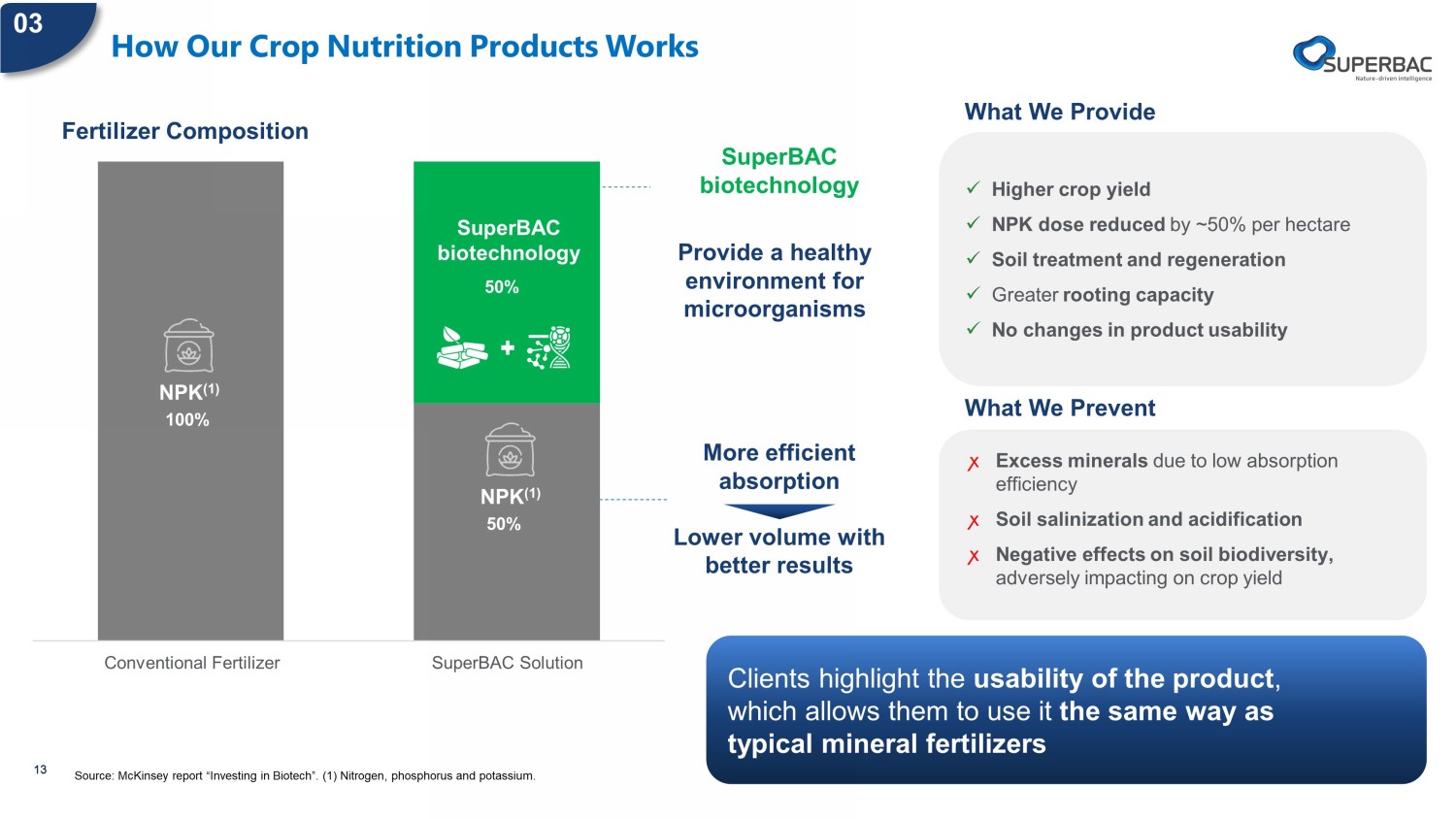 03

How Our Crop Nutrition Products Works

SUPERBAC
Nature-driven intelligence

Fertilizer Composition

NPK$^{(1)}$
100%

SuperBAC biotechnology
50%

NPK$^{(1)}$
50%

Conventional Fertilizer

SuperBAC Solution

SuperBAC biotechnology

Provide a healthy environment for microorganisms

More efficient absorption

Lower volume with better results

What We Provide

✓ Higher crop yield
✓ NPK dose reduced by ~50% per hectare
✓ Soil treatment and regeneration
✓ Greater rooting capacity
✓ No changes in product usability

What We Prevent

✗ Excess minerals due to low absorption efficiency
✗ Soil salinization and acidification
✗ Negative effects on soil biodiversity, adversely impacting on crop yield

Clients highlight the usability of the product, which allows them to use it the same way as typical mineral fertilizers

13

Source: McKinsey report “Investing in Biotech”. (1) Nitrogen, phosphorus and potassium.